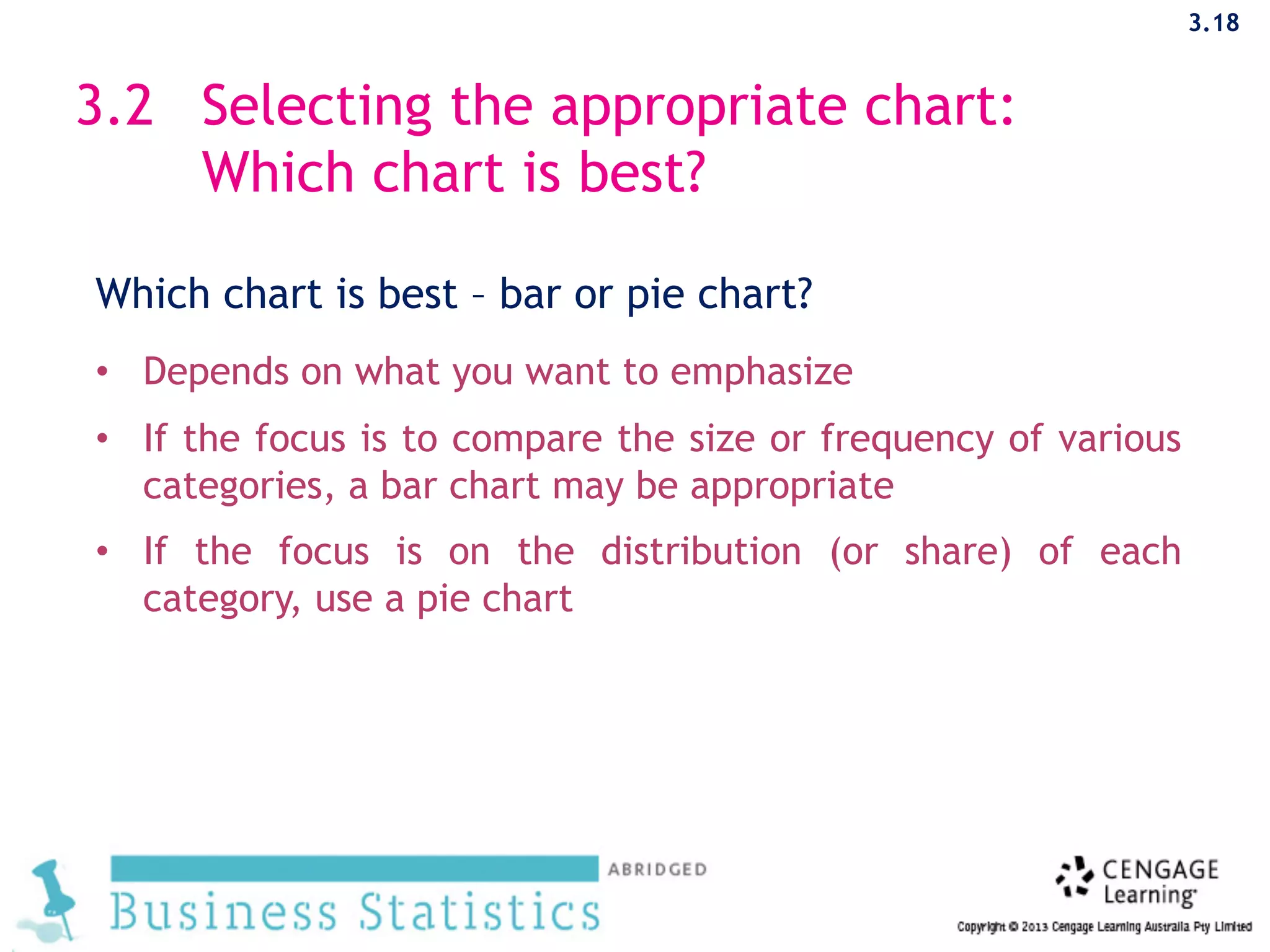 3.18

3.2 Selecting the appropriate chart: Which chart is best?

Which chart is best – bar or pie chart?

• Depends on what you want to emphasize

• If the focus is to compare the size or frequency of various categories, a bar chart may be appropriate

• If the focus is on the distribution (or share) of each category, use a pie chart

ABRIDGED
Business Statistics

CENGAGE Learning

Copyright © 2013 Cengage Learning Australia Pty Limited